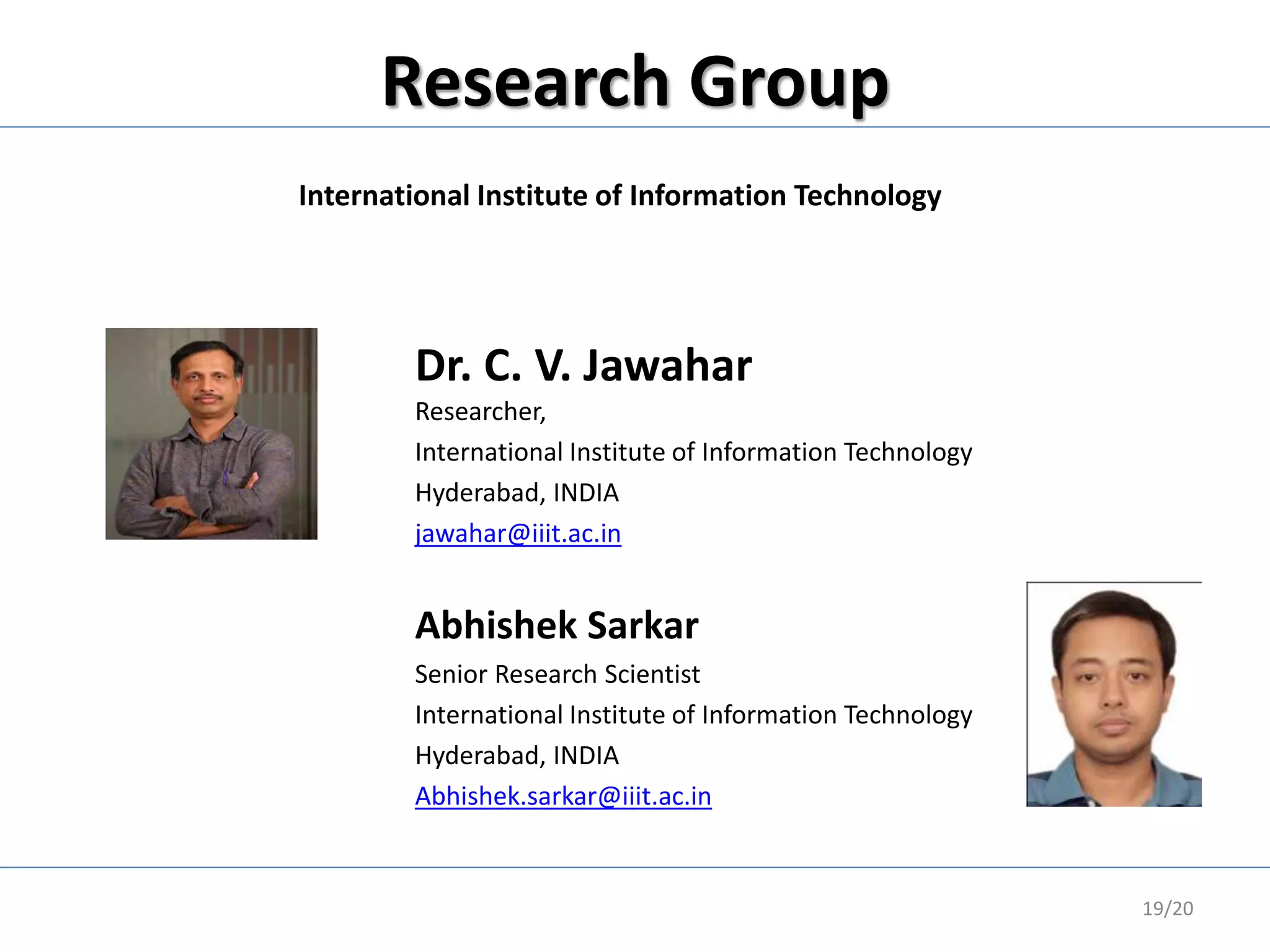 Research Group

International Institute of Information Technology

Dr. C. V. Jawahar

Researcher,

International Institute of Information Technology

Hyderabad, INDIA

jawahar@iiit.ac.in

Abhishek Sarkar

Senior Research Scientist

International Institute of Information Technology

Hyderabad, INDIA

Abhishek.sarkar@iiit.ac.in

19/20